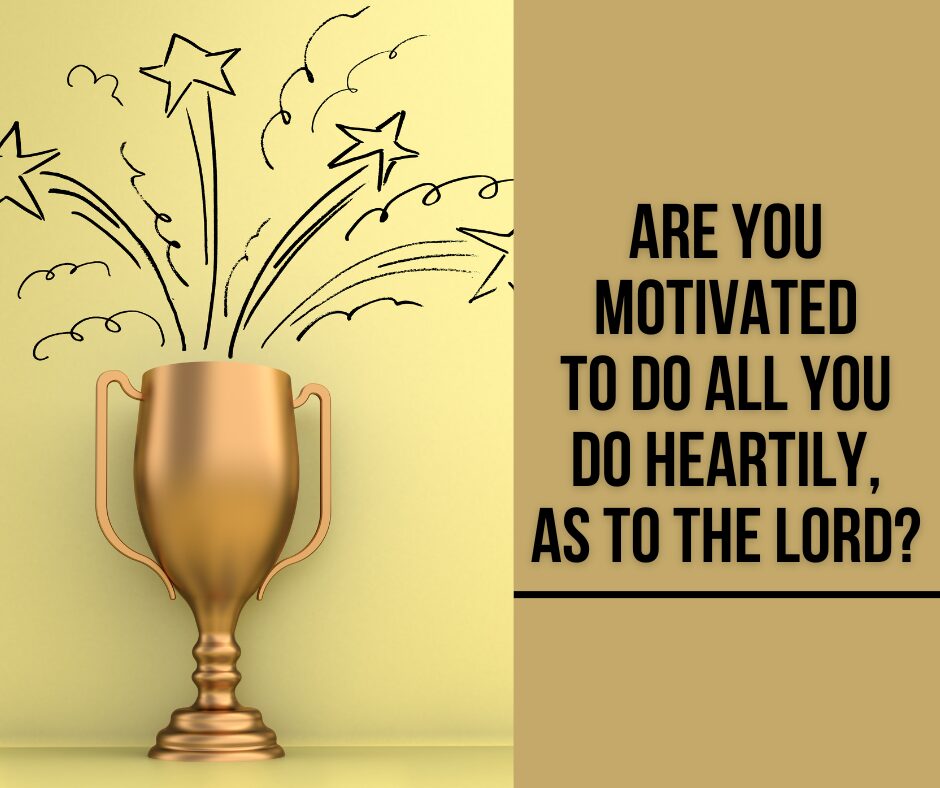 ARE YOU MOTIVATED TO DO ALL YOU DO HEARTILY, AS TO THE LORD?